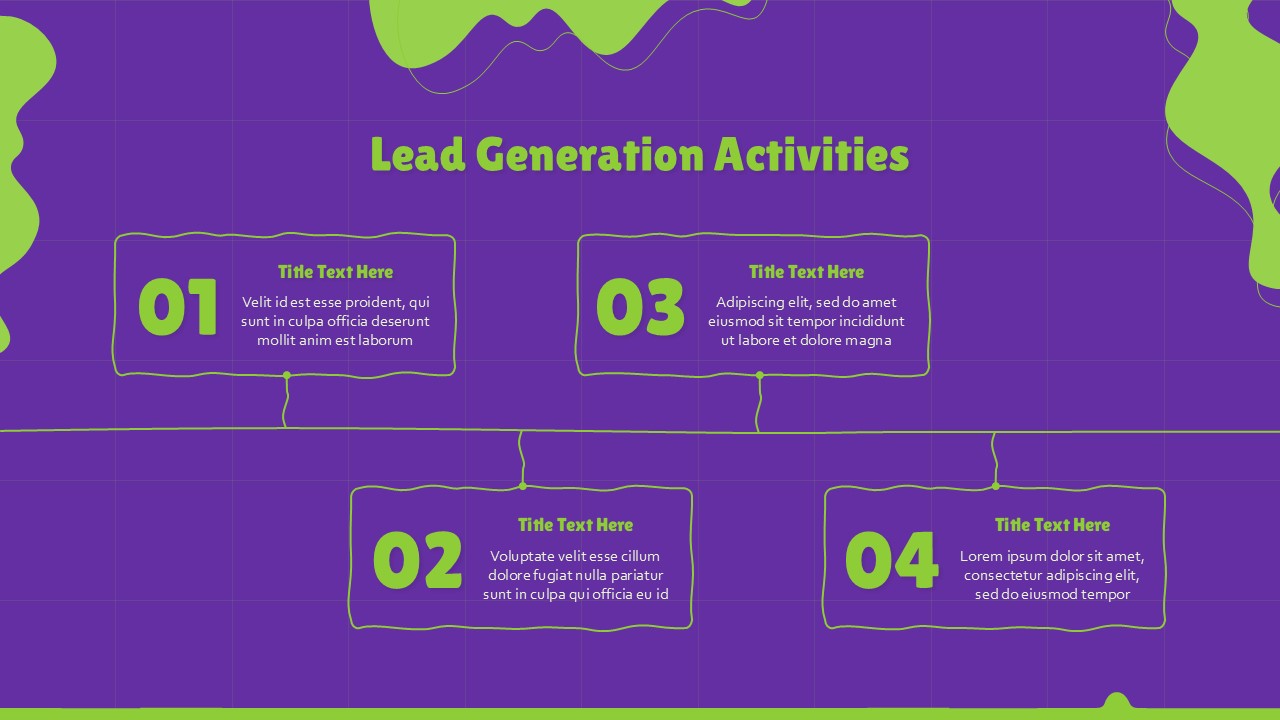 Lead Generation Activities

01

Title Text Here

Velit id est esse proident, qui sunt in culpa officia deserunt mollit anim est laborum

03

Title Text Here

Adipiscing elit, sed do amet eiusmod sit tempor incididunt ut labore et dolore magna

02

Title Text Here

Voluptate velit esse cillum dolore fugiat nulla pariatur sunt in culpa qui officia eu id

04

Title Text Here

Lorem ipsum dolor sit amet, consectetur adipiscing elit, sed do eiusmod tempor